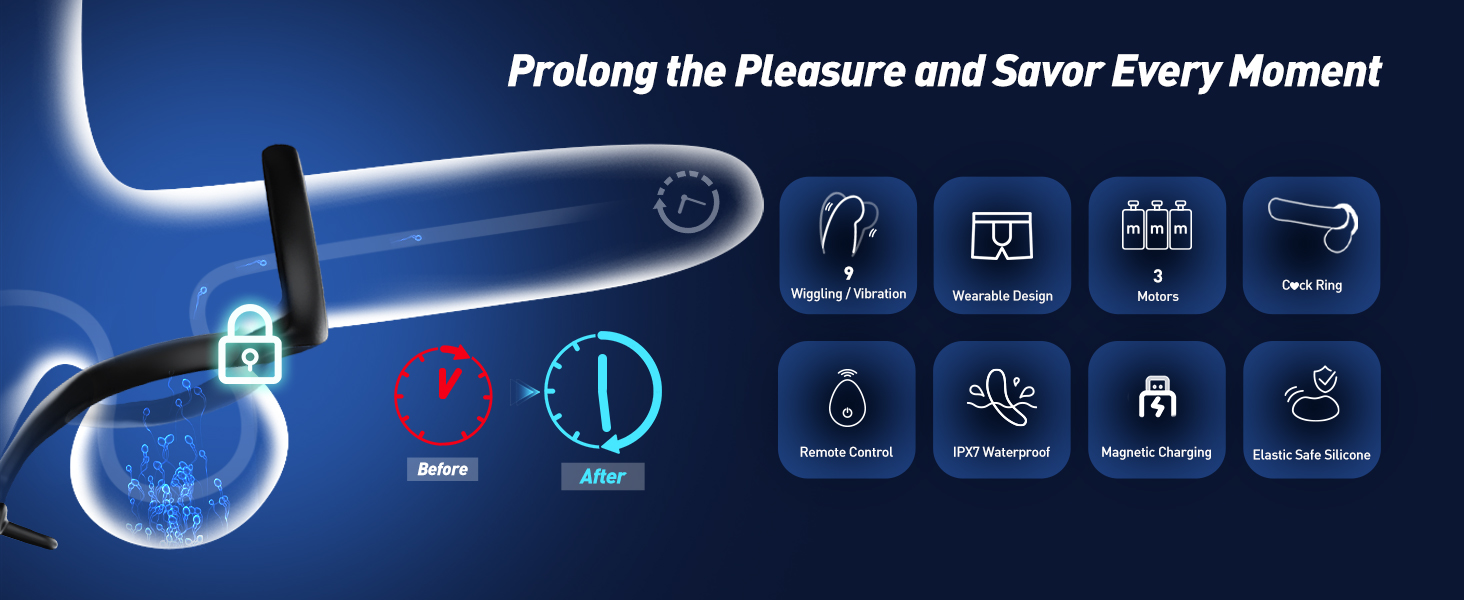 Prolong the Pleasure and Savor Every Moment

Before

After

9
Wiggling / Vibration

Wearable Design

m m m
3
Motors

C♥ck Ring

Remote Control

IPX7 Waterproof

Magnetic Charging

Elastic Safe Silicone